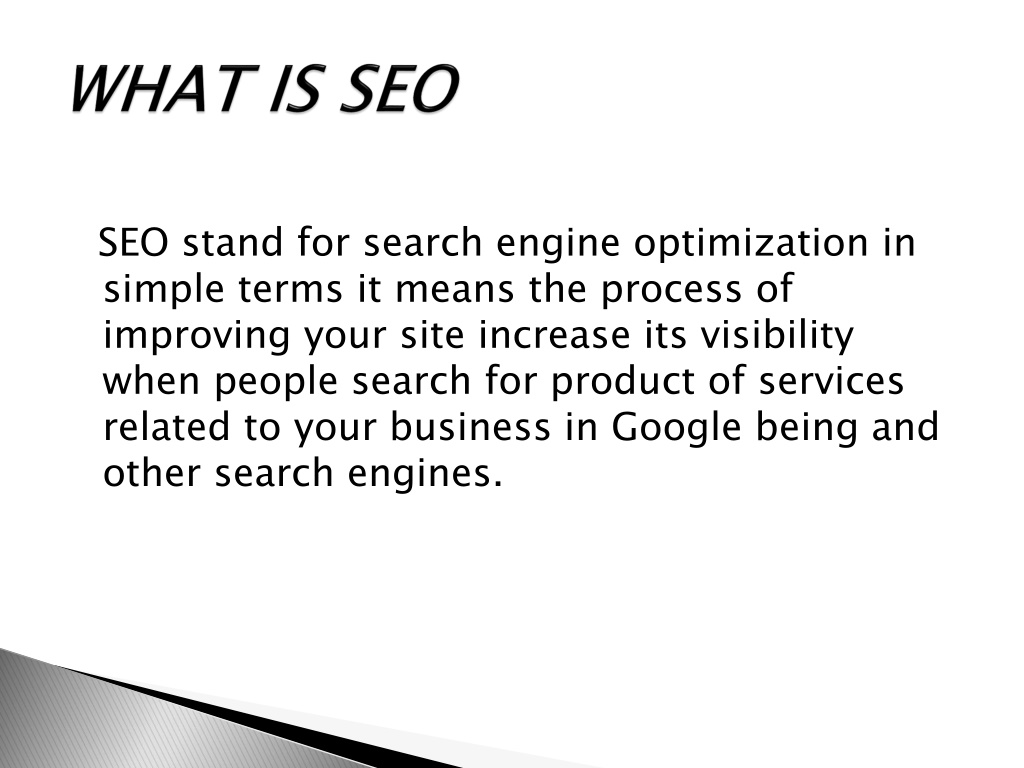 WHAT IS SEO

SEO stand for search engine optimization in simple terms it means the process of improving your site increase its visibility when people search for product of services related to your business in Google being and other search engines.